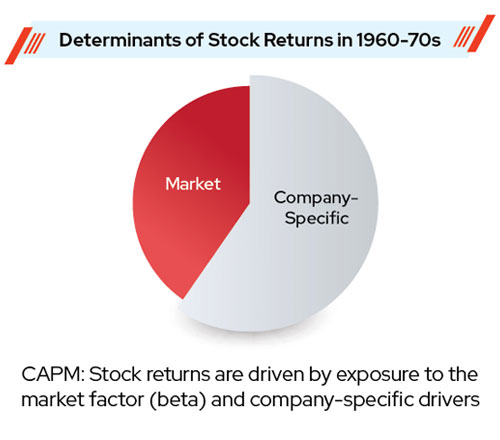 Determinants of Stock Returns in 1960-70s

Market

Company-Specific

CAPM: Stock returns are driven by exposure to the market factor (beta) and company-specific drivers